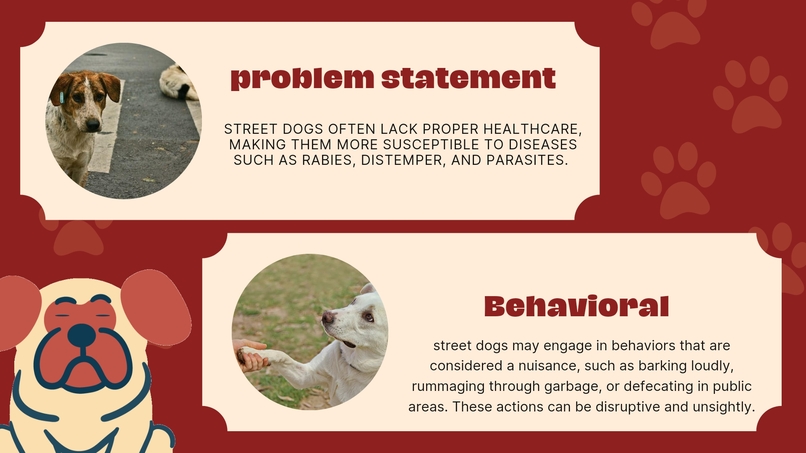 problem statement

STREET DOGS OFTEN LACK PROPER HEALTHCARE, MAKING THEM MORE SUSCEPTIBLE TO DISEASES SUCH AS RABIES, DISTEMPER, AND PARASITES.

Behavioral

street dogs may engage in behaviors that are considered a nuisance, such as barking loudly, rummaging through garbage, or defecating in public areas. These actions can be disruptive and unsightly.